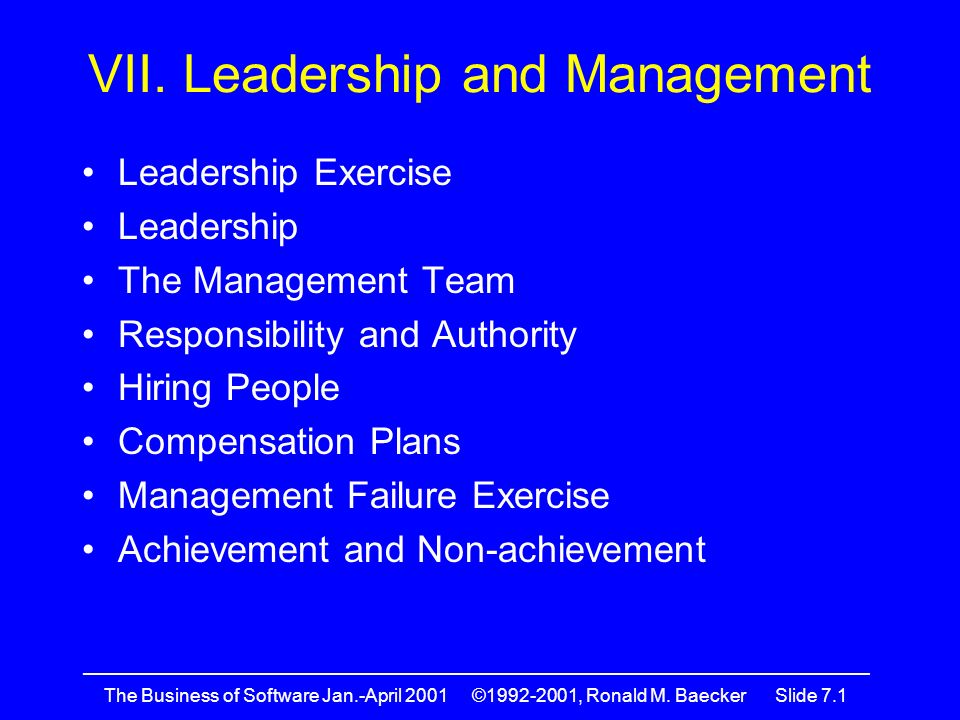 VII. Leadership and Management

• Leadership Exercise
• Leadership
• The Management Team
• Responsibility and Authority
• Hiring People
• Compensation Plans
• Management Failure Exercise
• Achievement and Non-achievement

The Business of Software Jan.-April 2001 ©1992-2001, Ronald M. Baecker Slide 7.1